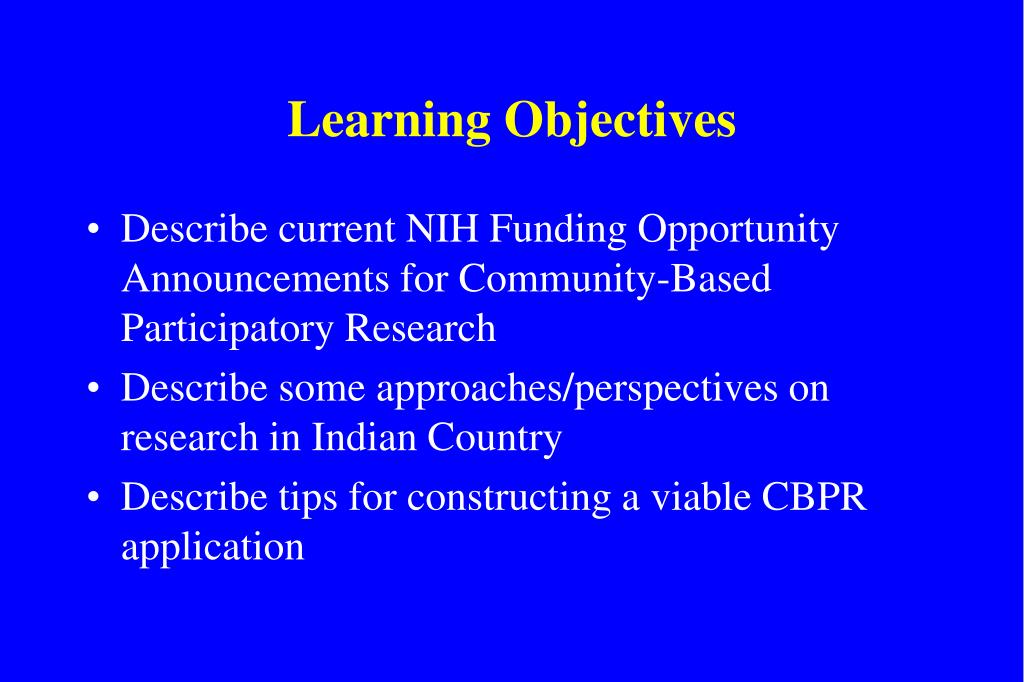 Learning Objectives

• Describe current NIH Funding Opportunity Announcements for Community-Based Participatory Research

• Describe some approaches/perspectives on research in Indian Country

• Describe tips for constructing a viable CBPR application